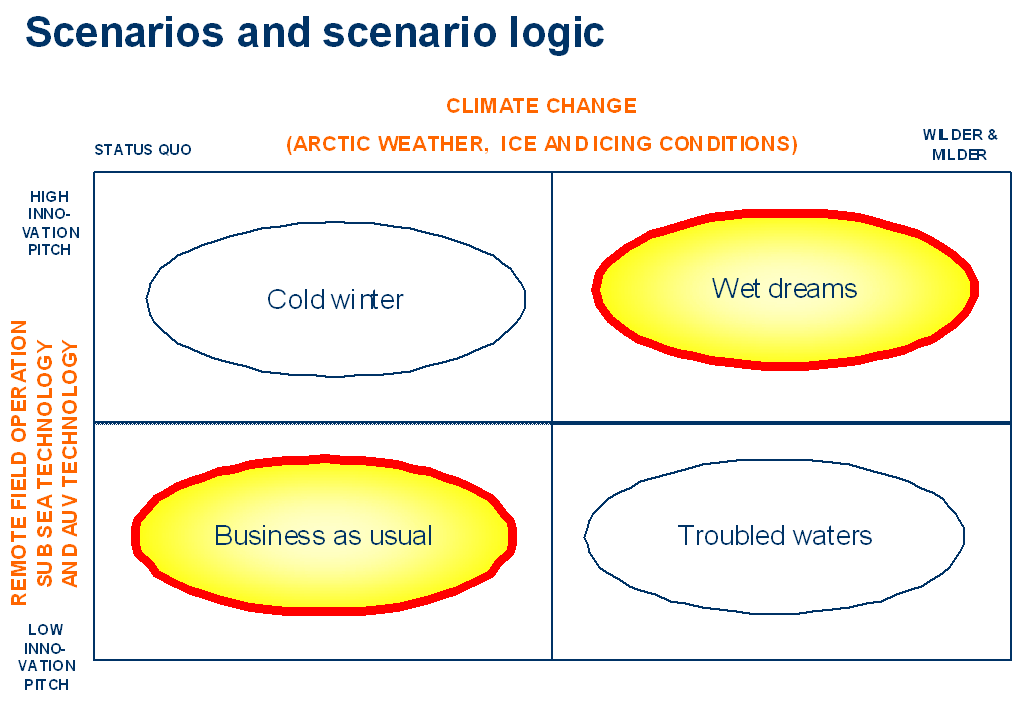 Scenarios and scenario logic

CLIMATE CHANGE

(ARCTIC WEATHER, ICE AND ICING CONDITIONS)

STATUS QUO

WILDER & MILDER

HIGH INNOVATION PITCH

REMOTE FIELD OPERATION SUB SEA TECHNOLOGY AND AUV TECHNOLOGY

LOW INNOVATION PITCH

Cold winter

Wet dreams

Business as usual

Troubled waters